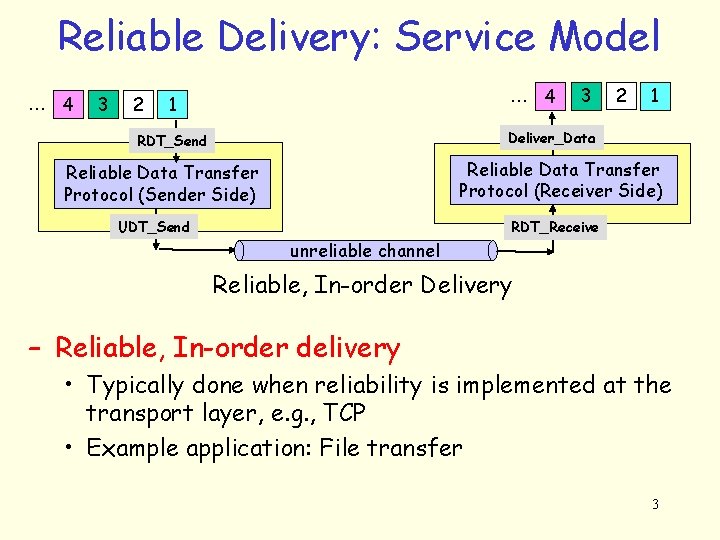 Reliable Delivery: Service Model

... 4 3 2 1

RDT_Send

Reliable Data Transfer Protocol (Sender Side)

UDT_Send

... 4 3 2 1

Deliver_Data

Reliable Data Transfer Protocol (Receiver Side)

RDT_Receive

unreliable channel

Reliable, In-order Delivery

– Reliable, In-order delivery
• Typically done when reliability is implemented at the transport layer, e.g., TCP
• Example application: File transfer

3